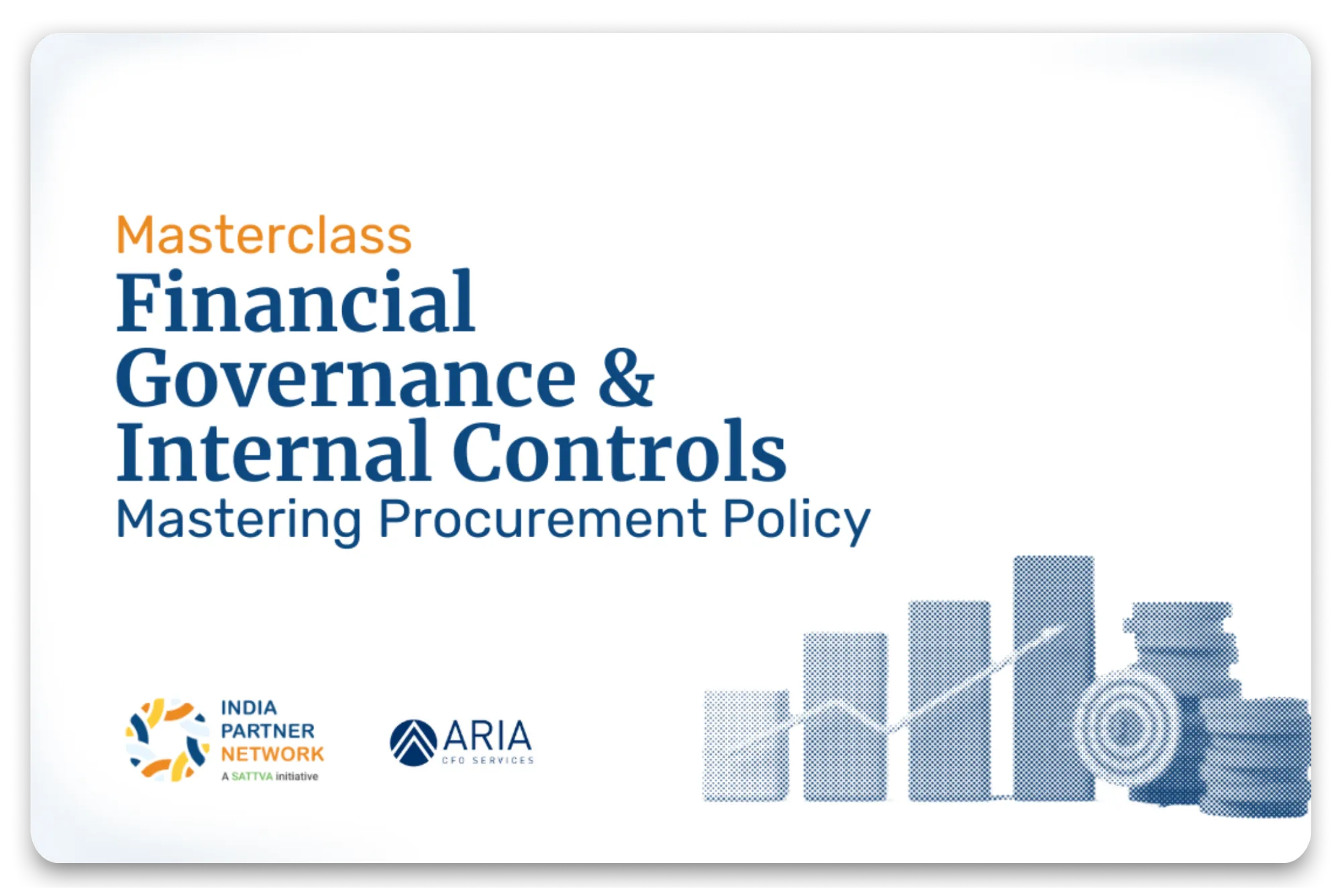 Masterclass

Financial Governance & Internal Controls

Mastering Procurement Policy

INDIA PARTNER NETWORK
A SATTVA initiative

ARIA
CFO SERVICES